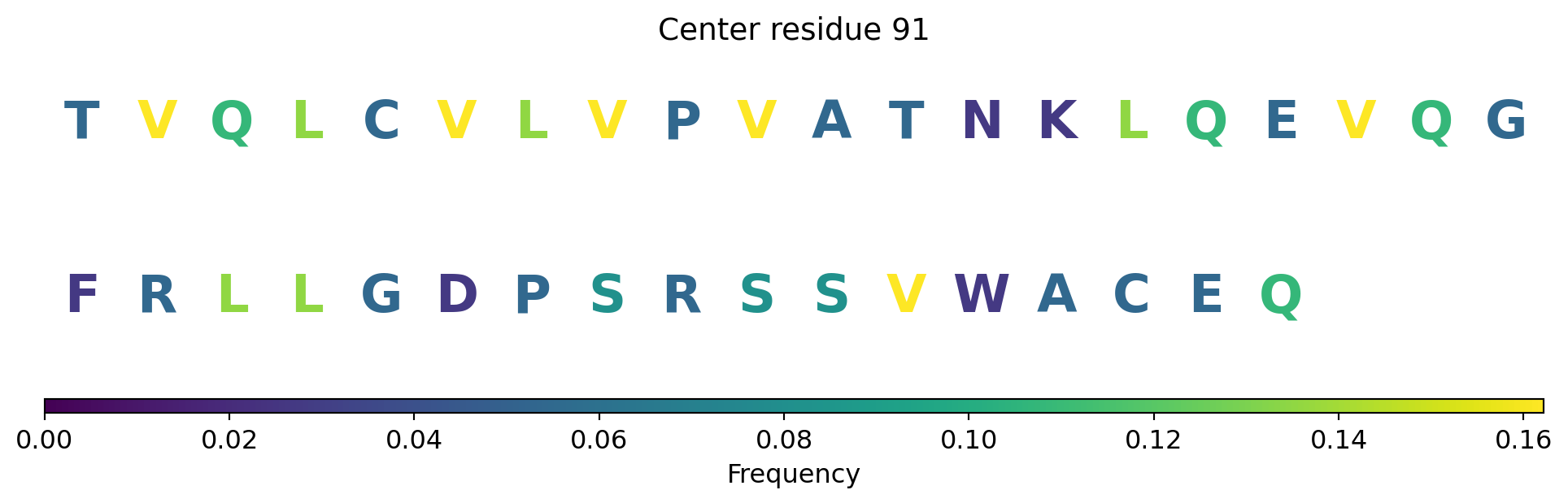 Center residue 91

T V Q L C V L V P V A T N K L Q E V Q G

F R L L G D P S R S S V W A C E Q

0.00 0.02 0.04 0.06 0.08 0.10 0.12 0.14 0.16

Frequency